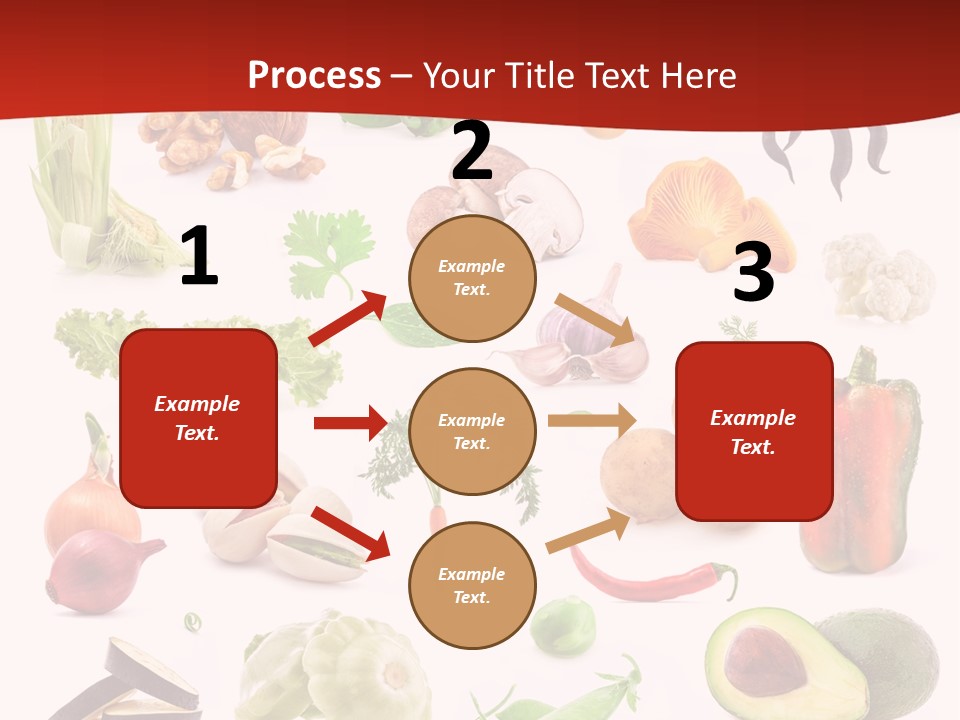 Process – Your Title Text Here

1

Example Text.

2

Example Text.

Example Text.

Example Text.

3

Example Text.